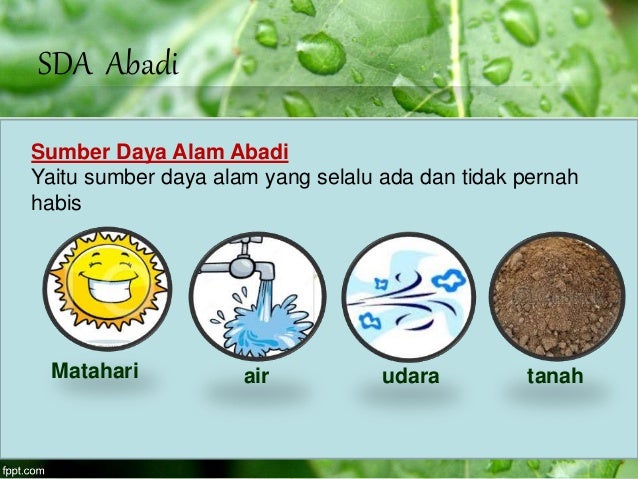 SDA Abadi

Sumber Daya Alam Abadi
Yaitu sumber daya alam yang selalu ada dan tidak pernah habis

Matahari

air

udara

tanah

fppt.com